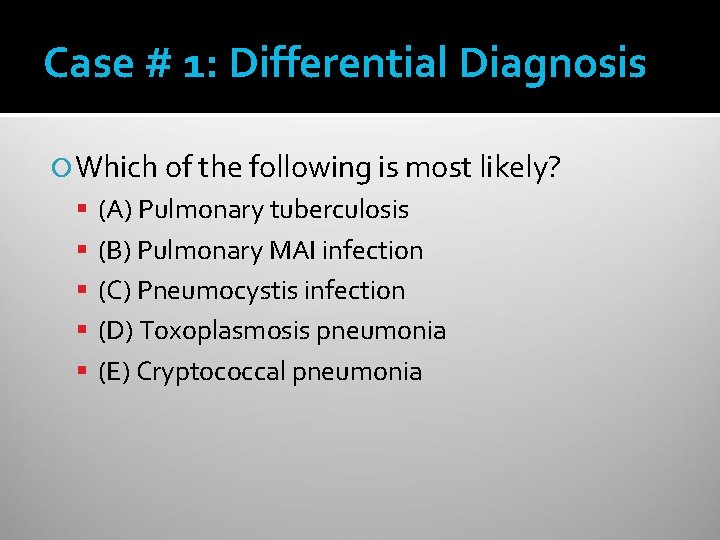 Case # 1: Differential Diagnosis

Which of the following is most likely?

(A) Pulmonary tuberculosis
(B) Pulmonary MAI infection
(C) Pneumocystis infection
(D) Toxoplasmosis pneumonia
(E) Cryptococcal pneumonia